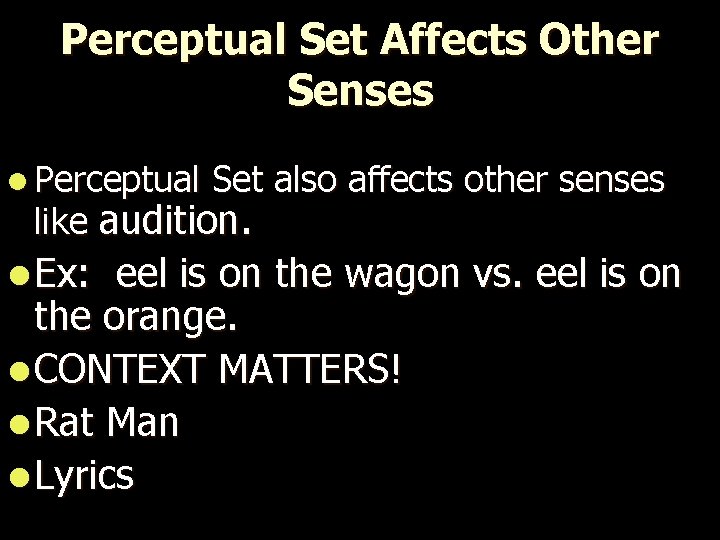 Perceptual Set Affects Other Senses

• Perceptual Set also affects other senses like audition.
• Ex: eel is on the wagon vs. eel is on the orange.
• CONTEXT MATTERS!
• Rat Man
• Lyrics